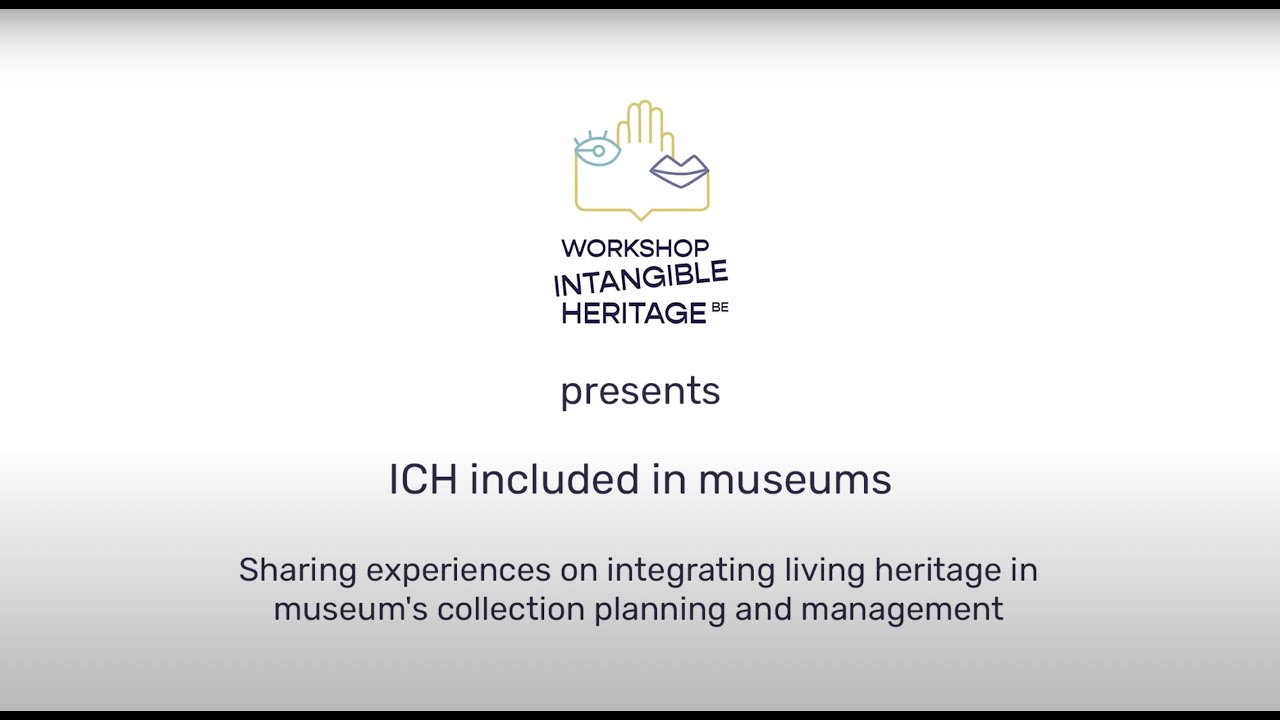 WORKSHOP
INTANGIBLE
HERITAGE BE

presents

ICH included in museums

Sharing experiences on integrating living heritage in museum's collection planning and management